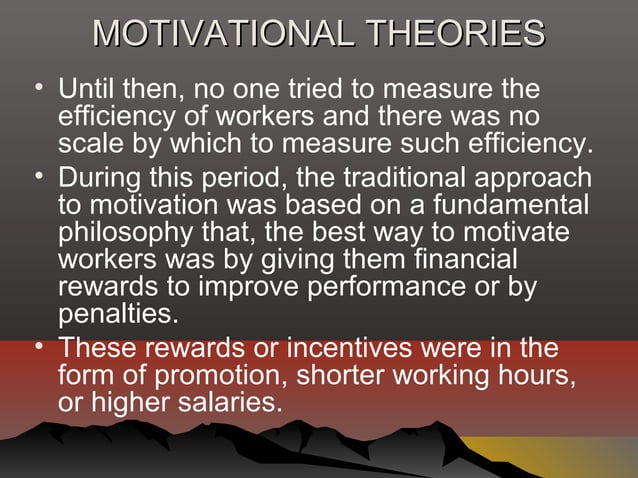 MOTIVATIONAL THEORIES

• Until then, no one tried to measure the efficiency of workers and there was no scale by which to measure such efficiency.

• During this period, the traditional approach to motivation was based on a fundamental philosophy that, the best way to motivate workers was by giving them financial rewards to improve performance or by penalties.

• These rewards or incentives were in the form of promotion, shorter working hours, or higher salaries.